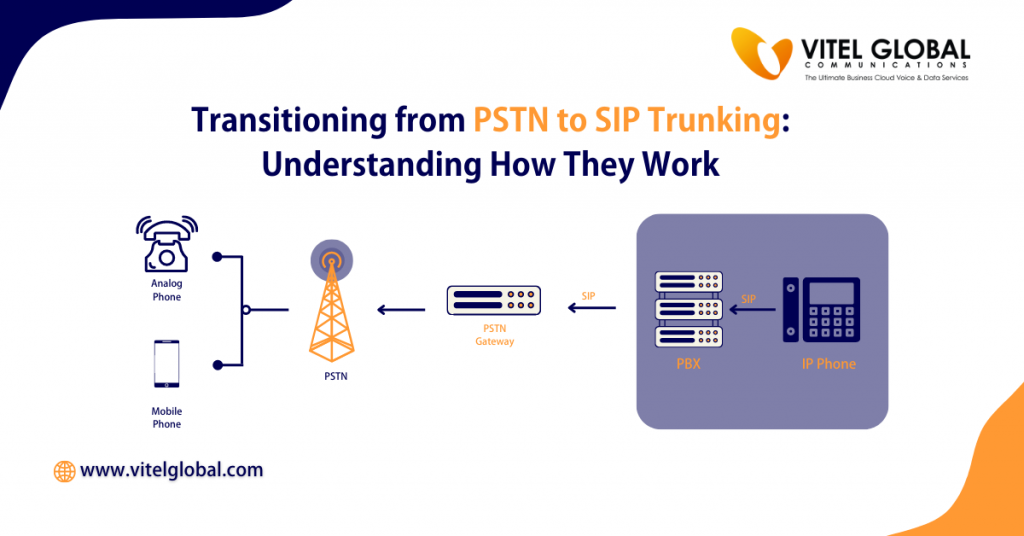 VITEL GLOBAL
COMMUNICATIONS
The Ultimate Business Cloud Voice & Data Services

Transitioning from PSTN to SIP Trunking: Understanding How They Work

Analog Phone

Mobile Phone

PSTN

PSTN Gateway

SIP

SIP

PBX

IP Phone

www.vitelglobal.com